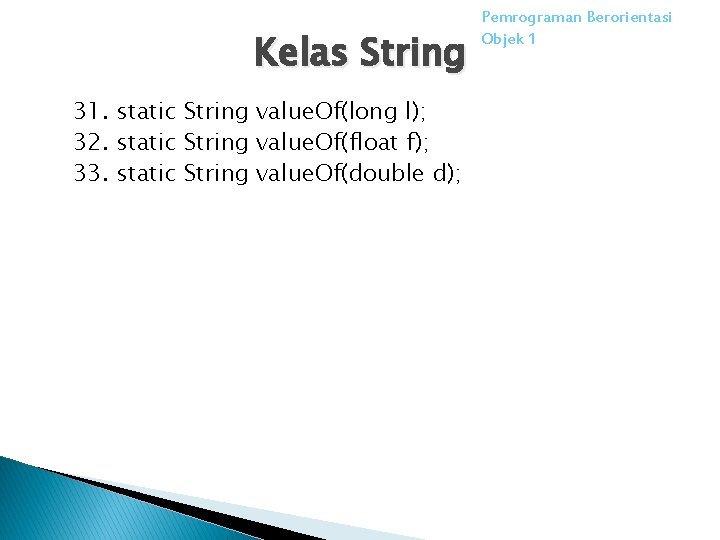 Pemrograman Berorientasi Objek 1

Kelas String

31. static String valueOf(long l);
32. static String valueOf(float f);
33. static String valueOf(double d);